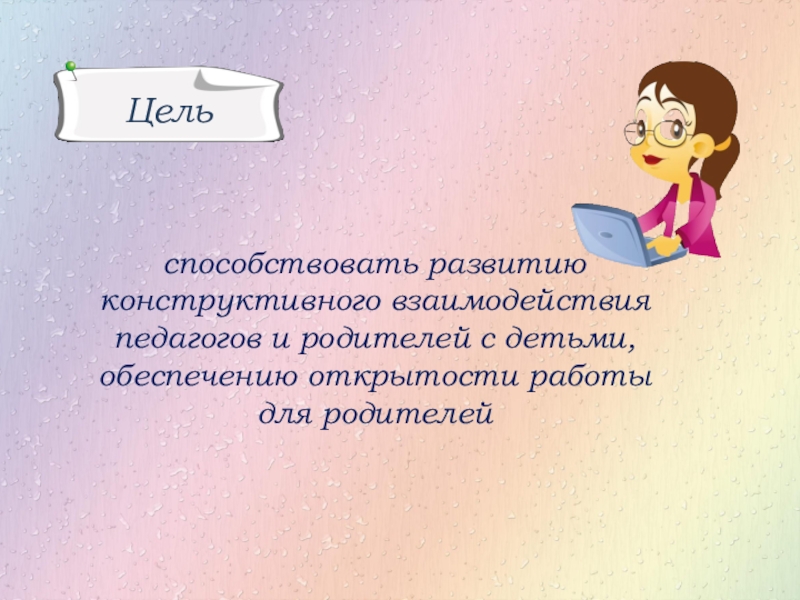 Цель

способствовать развитию конструктивного взаимодействия педагогов и родителей с детьми, обеспечению открытости работы для родителей